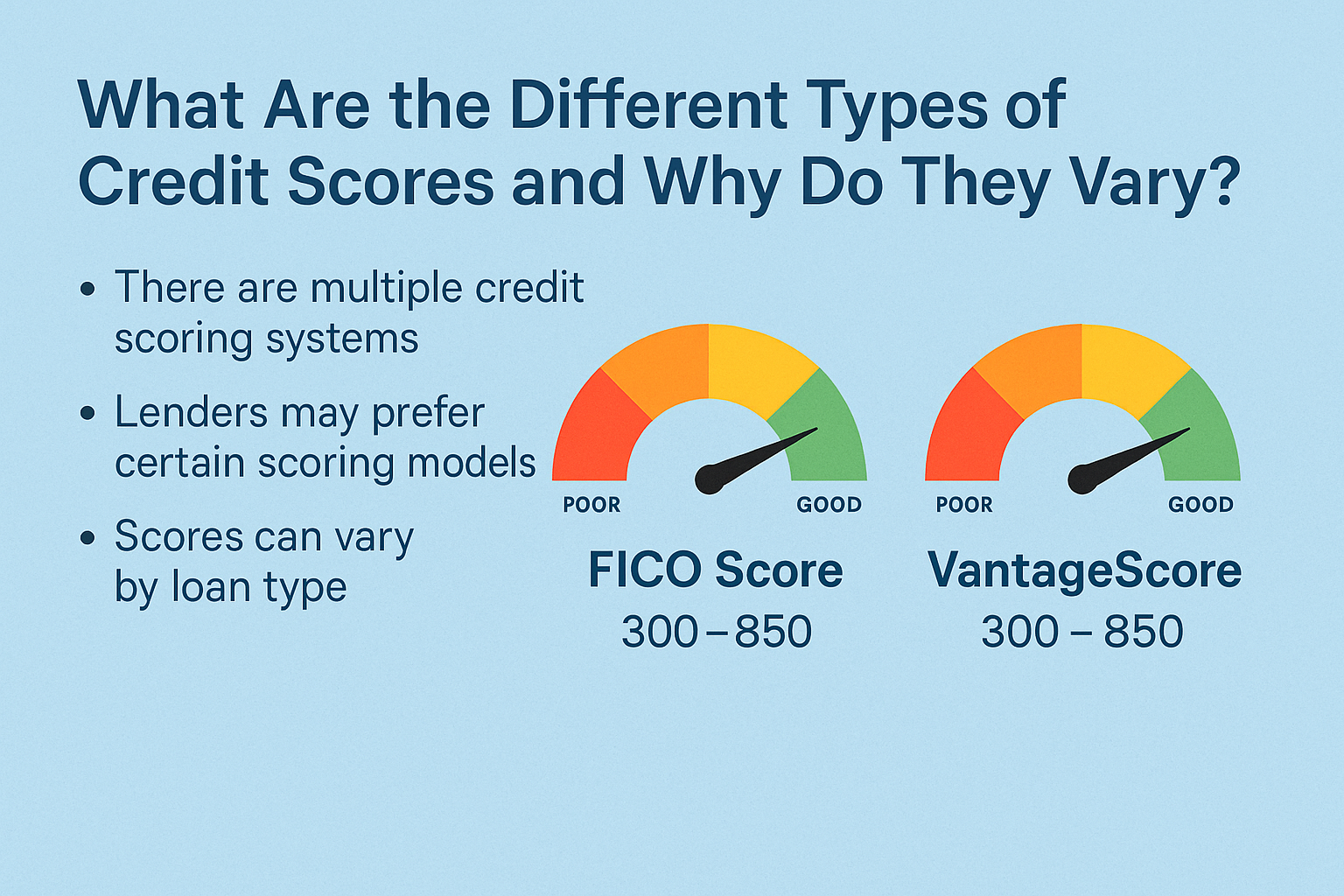 What Are the Different Types of Credit Scores and Why Do They Vary?

• There are multiple credit scoring systems

• Lenders may prefer certain scoring models

• Scores can vary by loan type

POOR GOOD

FICO Score
300 – 850

POOR GOOD

VantageScore
300 – 850